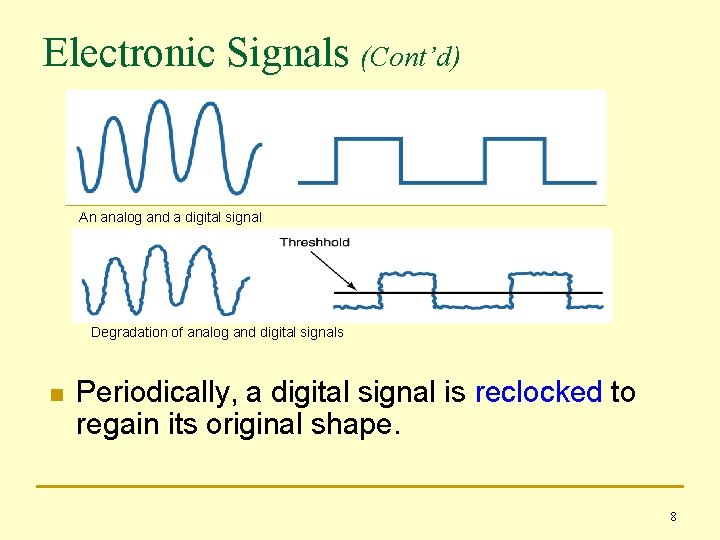 Electronic Signals (Cont'd)

An analog and a digital signal

Threshhold

Degradation of analog and digital signals

Periodically, a digital signal is reclocked to regain its original shape.

8